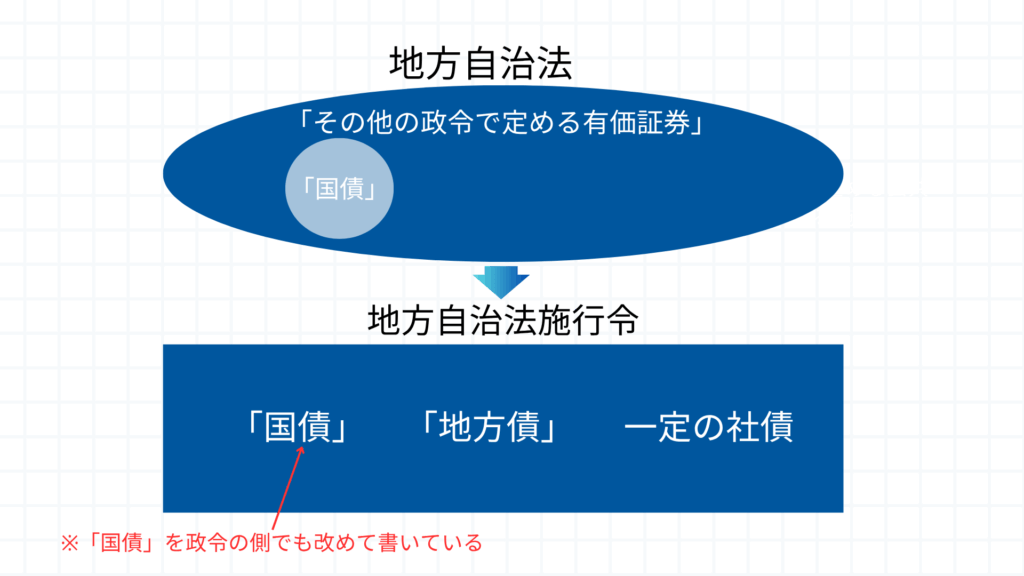 地方自治法

「その他の政令で定める有価証券」

「国債」

地方自治法施行令

「国債」 「地方債」 一定の社債

※「国債」を政令の側でも改めて書いている